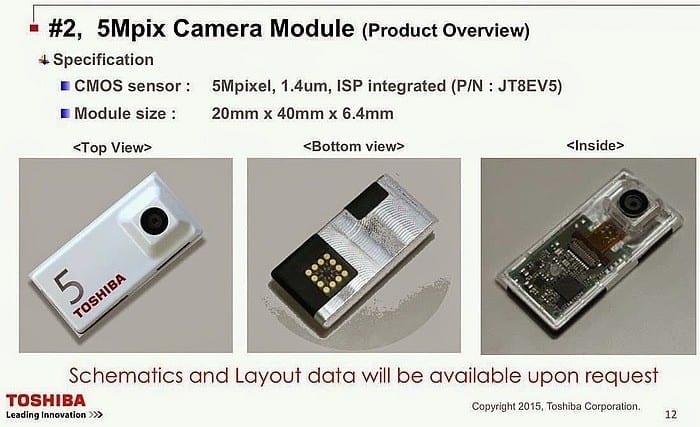 #2, 5Mpix Camera Module (Product Overview)

Specification

CMOS sensor : 5Mpixel, 1.4um, ISP integrated (P/N : JT8EV5)

Module size : 20mm x 40mm x 6.4mm

<Top View>

5
TOSHIBA

<Bottom view>

<Inside>

Schematics and Layout data will be available upon request

TOSHIBA
Leading Innovation >>>

Copyright 2015, Toshiba Corporation.

12